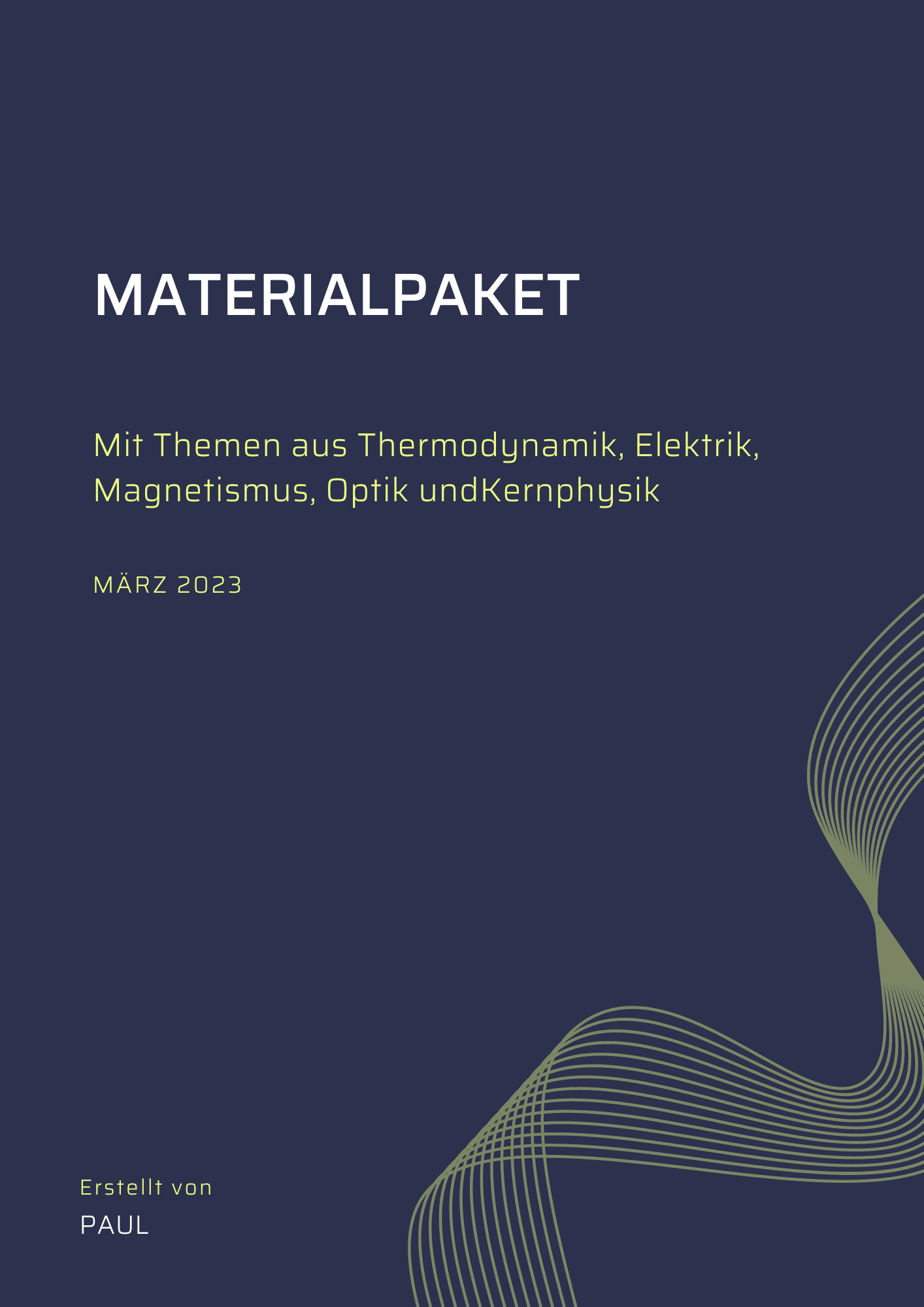 MATERIALPAKET

Mit Themen aus Thermodynamik, Elektrik, Magnetismus, Optik undKernphysik

MÄRZ 2023

Erstellt von

PAUL